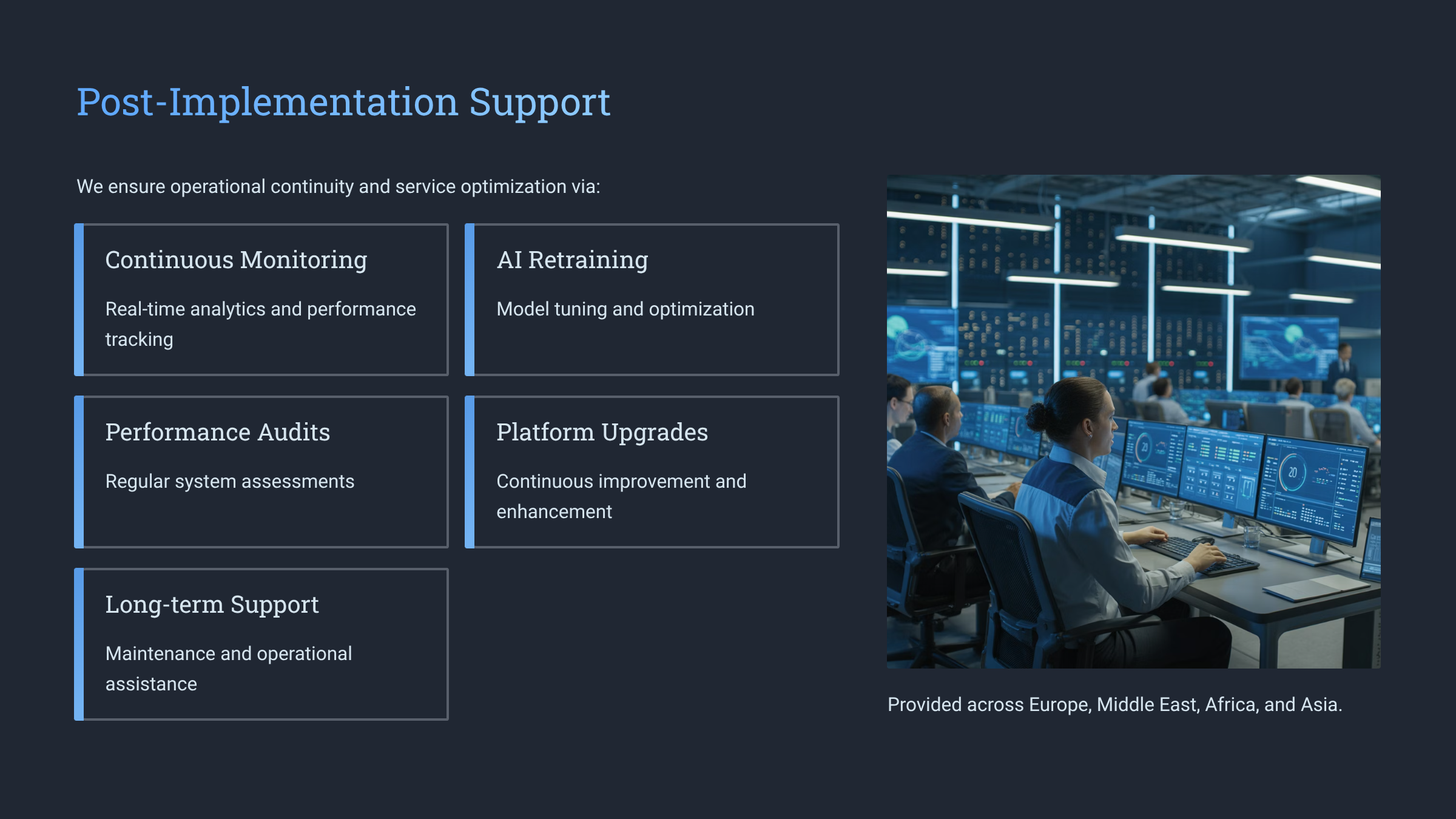 Post-Implementation Support

We ensure operational continuity and service optimization via:

Continuous Monitoring

Real-time analytics and performance tracking

AI Retraining

Model tuning and optimization

Performance Audits

Regular system assessments

Platform Upgrades

Continuous improvement and enhancement

Long-term Support

Maintenance and operational assistance

20

20

Provided across Europe, Middle East, Africa, and Asia.